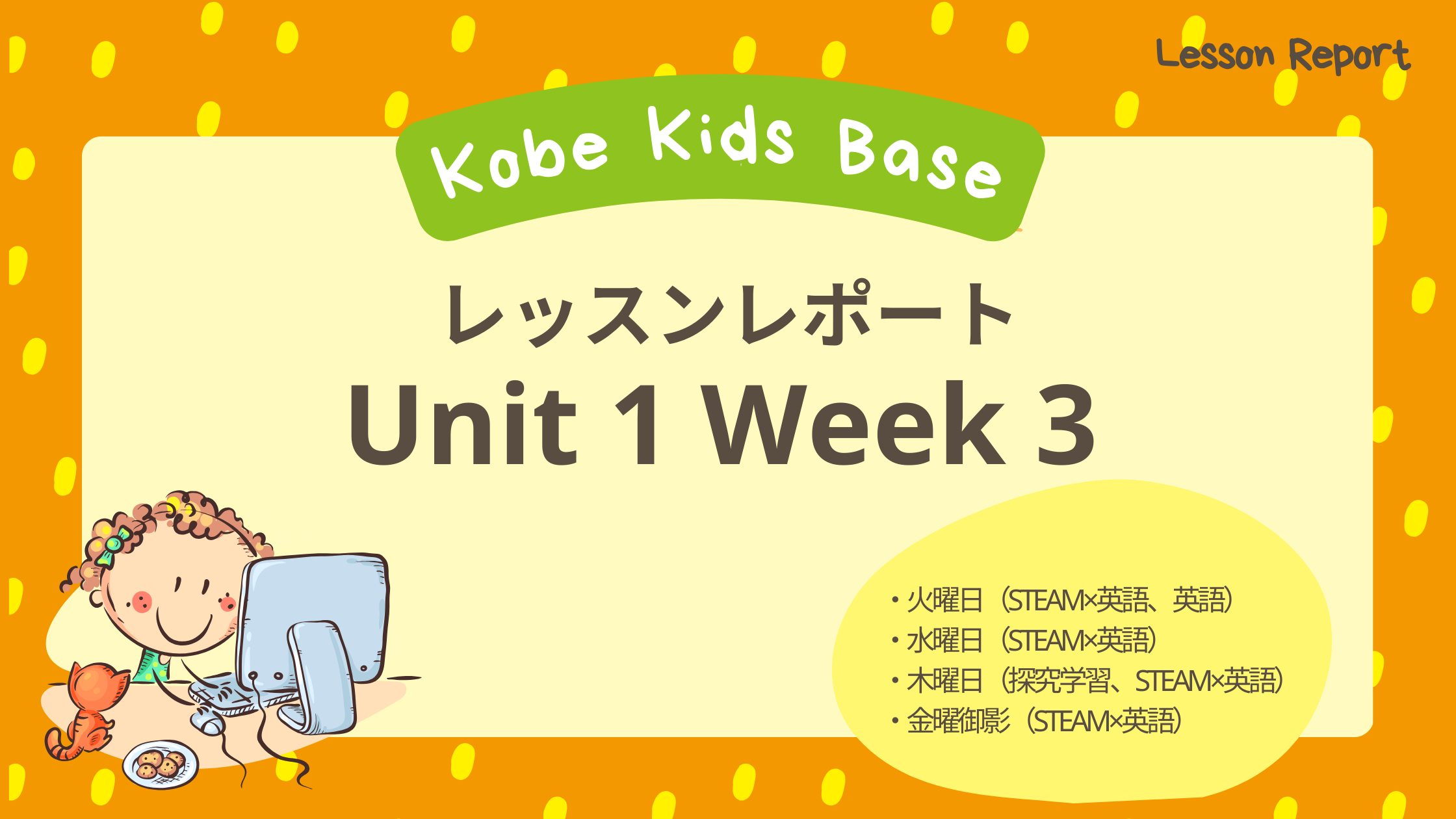 Lesson Report

Kobe Kids Base

レッスンレポート
Unit 1 Week 3

・火曜日（STEAM×英語、英語）
・水曜日（STEAM×英語）
・木曜日（探究学習、STEAM×英語）
・金曜御影（STEAM×英語）